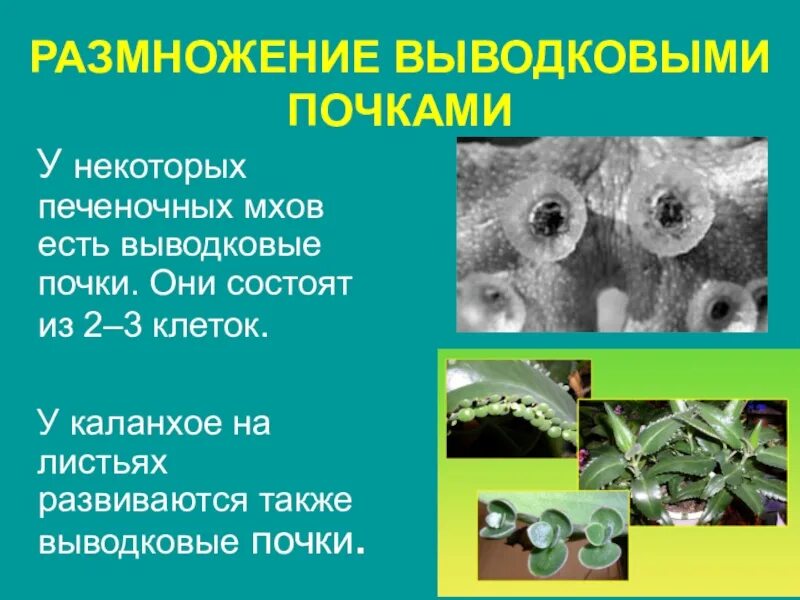 РАЗМНОЖЕНИЕ ВЫВОДКОВЫМИ ПОЧКАМИ

У некоторых печеночных мхов есть выводковые почки. Они состоят из 2–3 клеток.

У каланхое на листьях развиваются также выводковые почки.